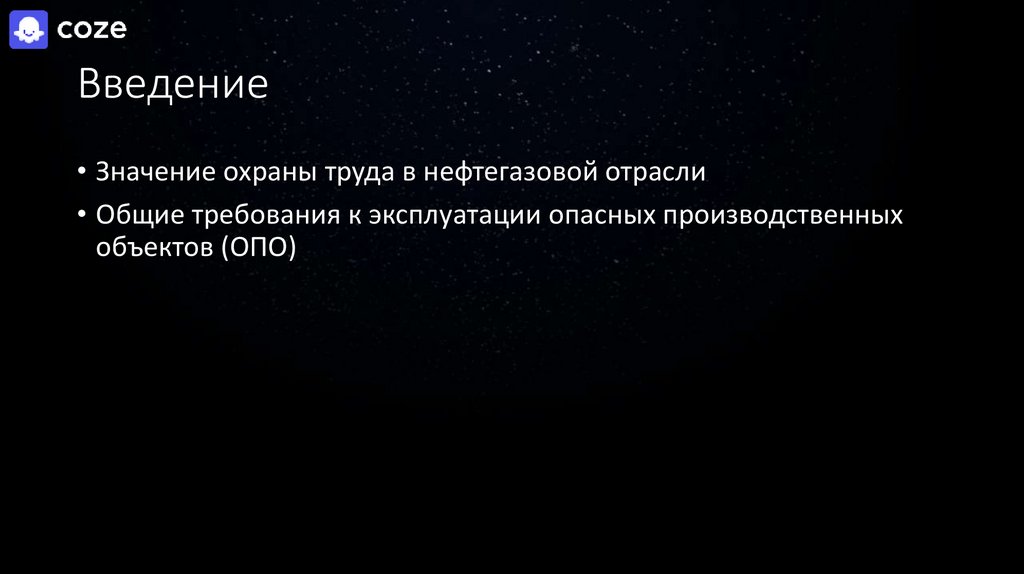 coze

Введение

• Значение охраны труда в нефтегазовой отрасли
• Общие требования к эксплуатации опасных производственных объектов (ОПО)